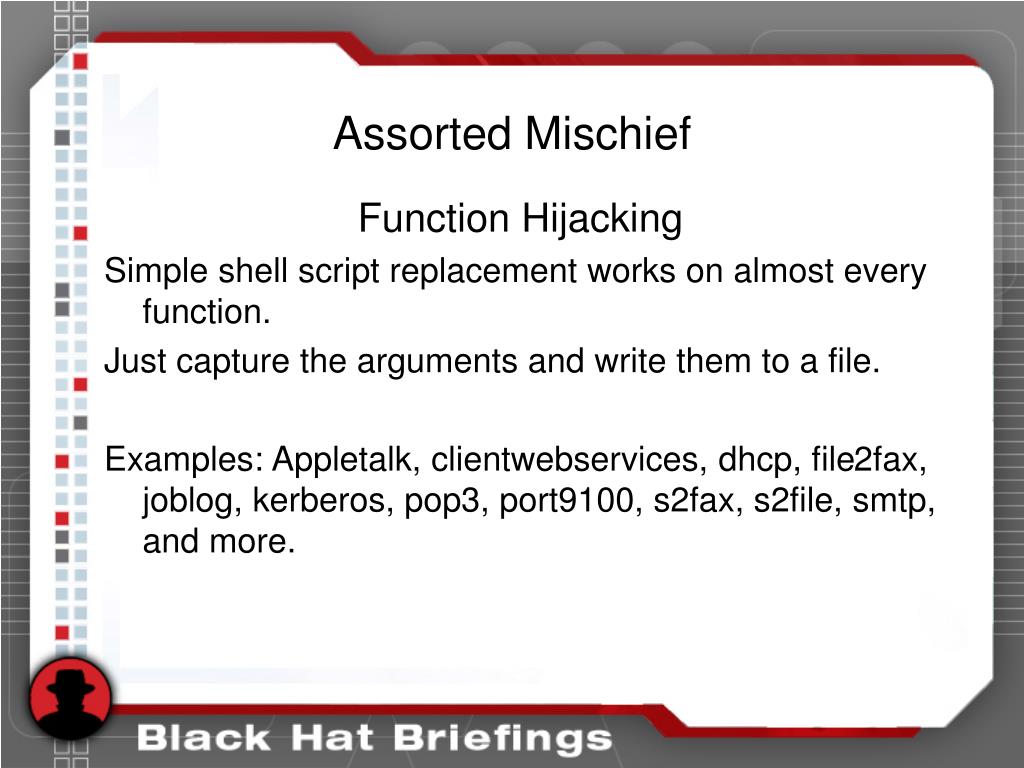 Assorted Mischief

Function Hijacking

Simple shell script replacement works on almost every function.

Just capture the arguments and write them to a file.

Examples: Appletalk, clientwebservices, dhcp, file2fax, joblog, kerberos, pop3, port9100, s2fax, s2file, smtp, and more.

Black Hat Briefings